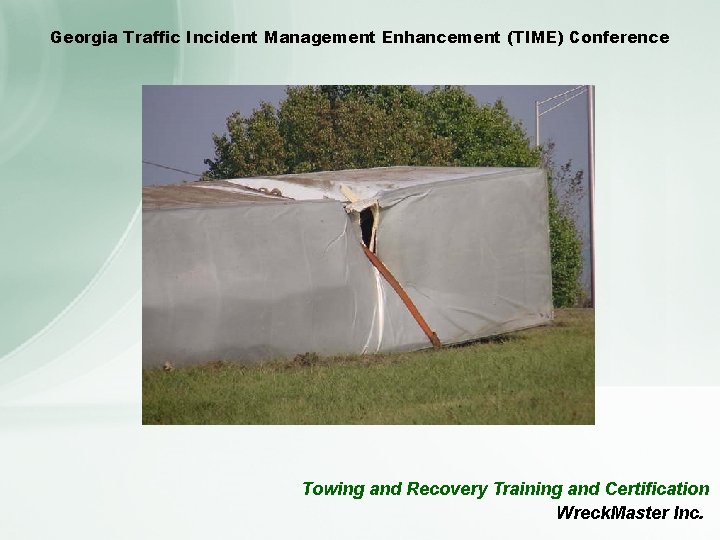 Georgia Traffic Incident Management Enhancement (TIME) Conference

Towing and Recovery Training and Certification
WreckMaster Inc.